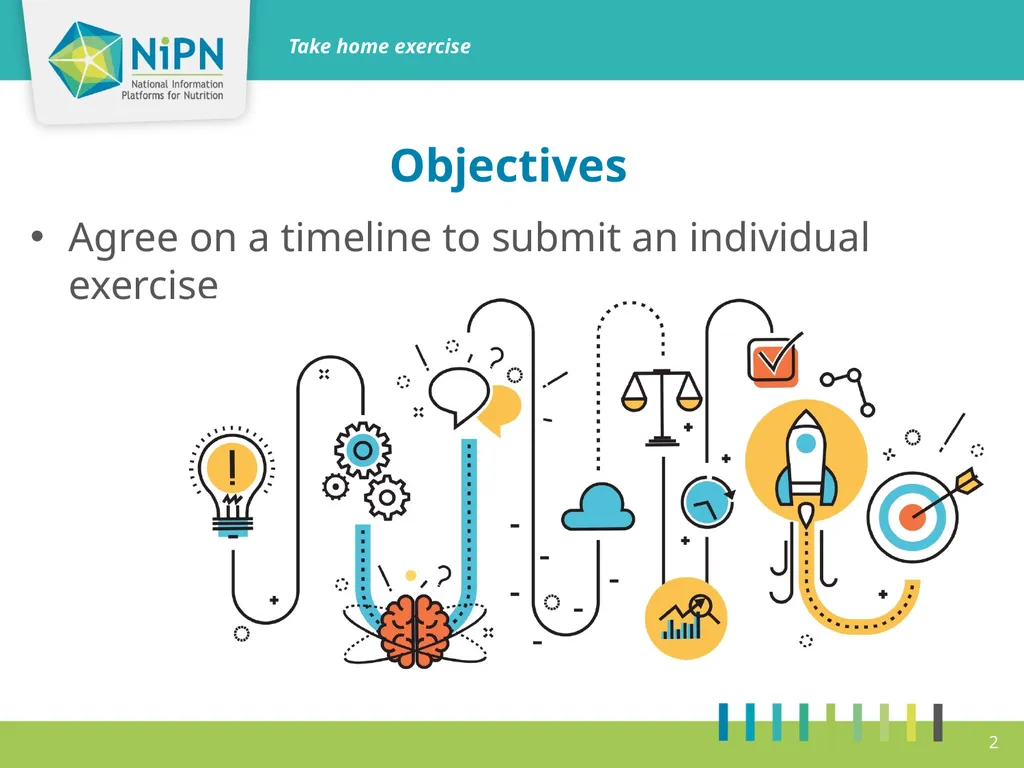 NiPN
National Information Platforms for Nutrition

Take home exercise

Objectives

• Agree on a timeline to submit an individual exercise

2